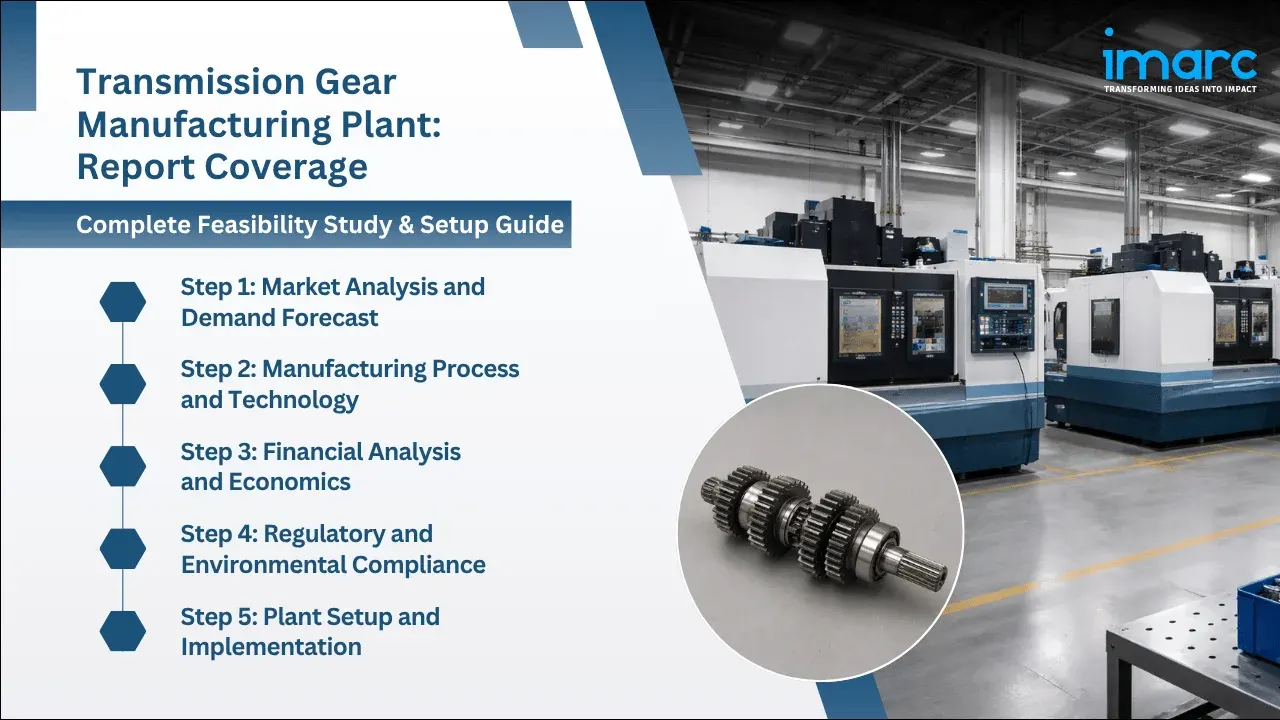 Transmission Gear Manufacturing Plant: Report Coverage

Complete Feasibility Study & Setup Guide

Step 1: Market Analysis and Demand Forecast

Step 2: Manufacturing Process and Technology

Step 3: Financial Analysis and Economics

Step 4: Regulatory and Environmental Compliance

Step 5: Plant Setup and Implementation

imarc
TRANSFORMING IDEAS INTO IMPACT